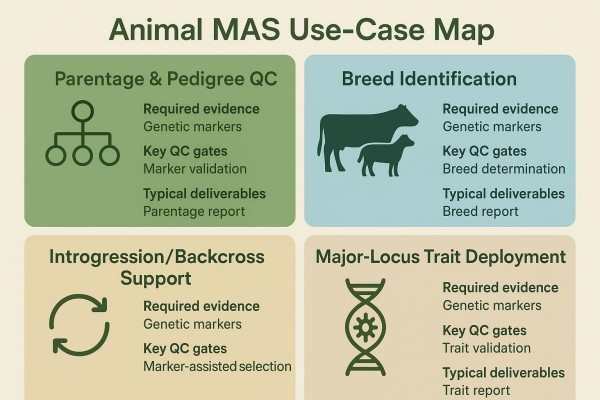 Animal MAS Use-Case Map

Parentage & Pedigree QC

Required evidence
Genetic markers

Key QC gates
Marker validation

Typical deliverables
Parentage report

Breed Identification

Required evidence
Genetic markers

Key QC gates
Breed determination

Typical deliverables
Breed report

Introgression/Backcross Support

Required evidence
Genetic markers

Key QC gates
Marker-assisted selection

Major-Locus Trait Deployment

Required evidence
Genetic markers

Key QC gates
Trait validation

Typical deliverables
Trait report